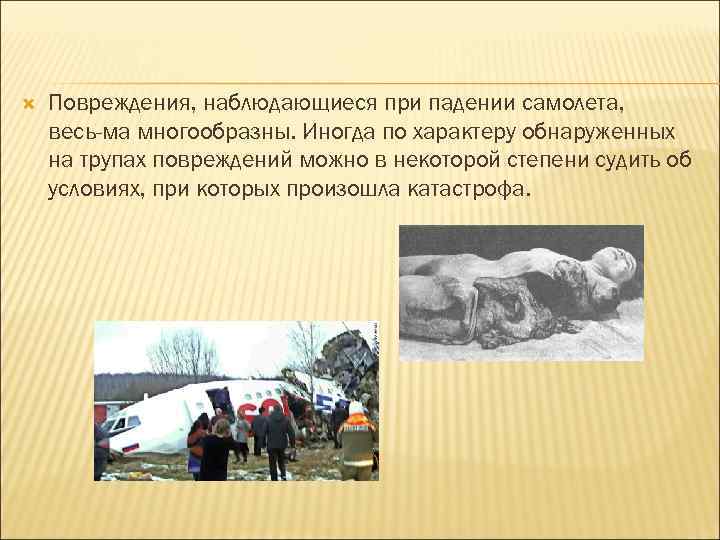 Повреждения, наблюдающиеся при падении самолета, весь-ма многообразны. Иногда по характеру обнаруженных на трупах повреждений можно в некоторой степени судить об условиях, при которых произошла катастрофа.